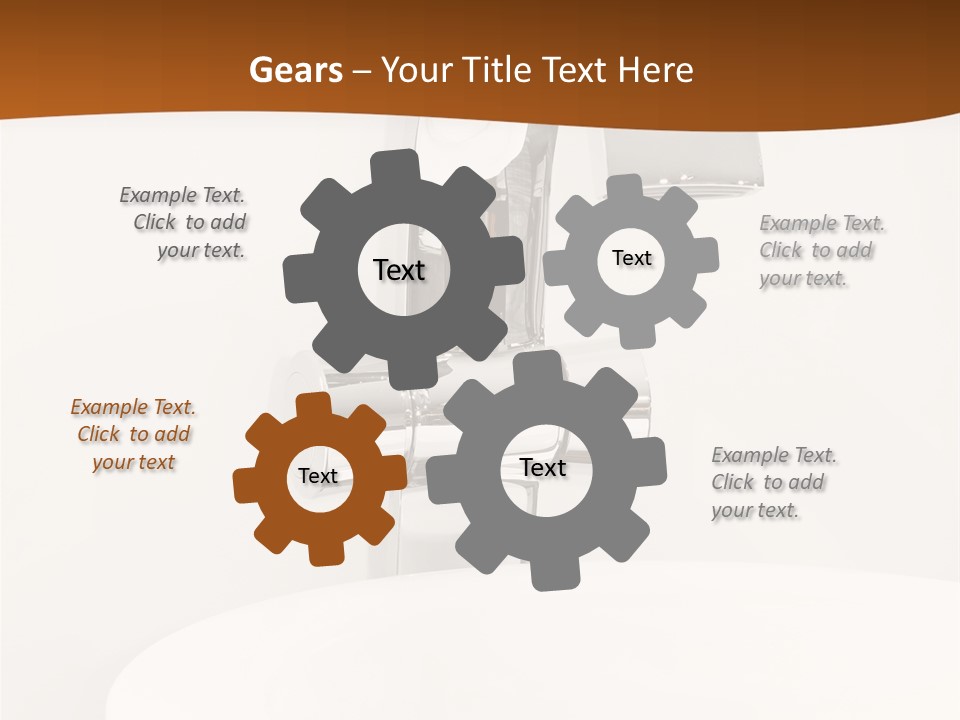 Gears – Your Title Text Here

Example Text. Click to add your text.

Text

Text

Example Text. Click to add your text.

Example Text. Click to add your text

Text

Text

Example Text. Click to add your text.